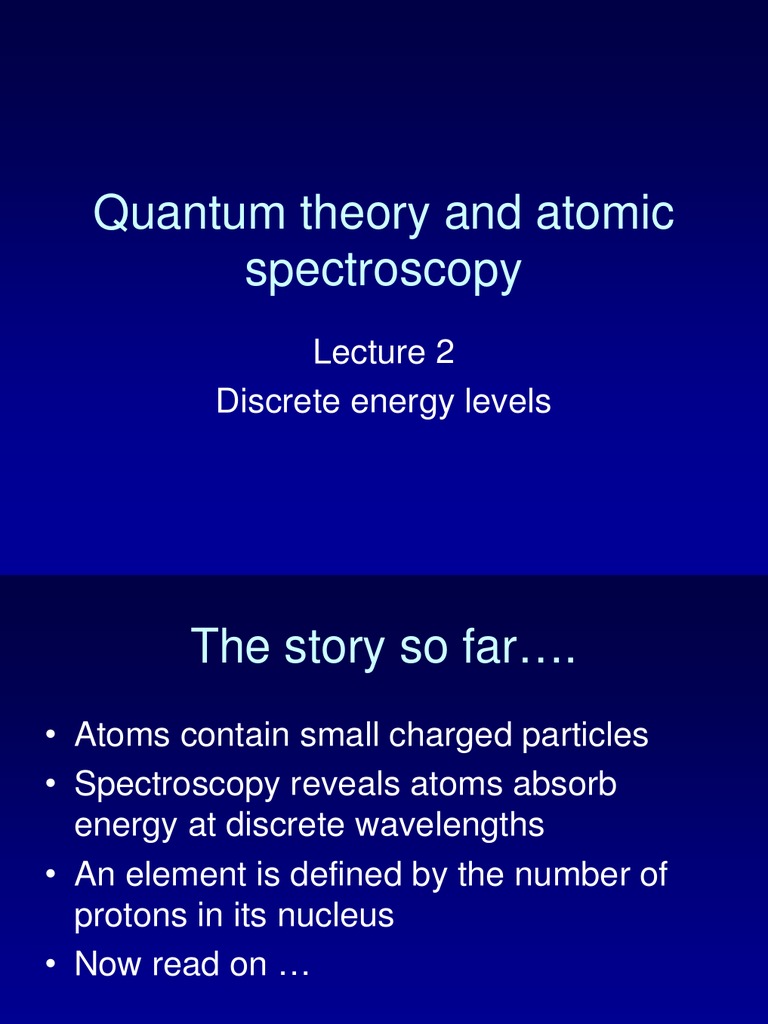 Quantum theory and atomic spectroscopy

Lecture 2
Discrete energy levels

The story so far….

• Atoms contain small charged particles
• Spectroscopy reveals atoms absorb energy at discrete wavelengths
• An element is defined by the number of protons in its nucleus
• Now read on …